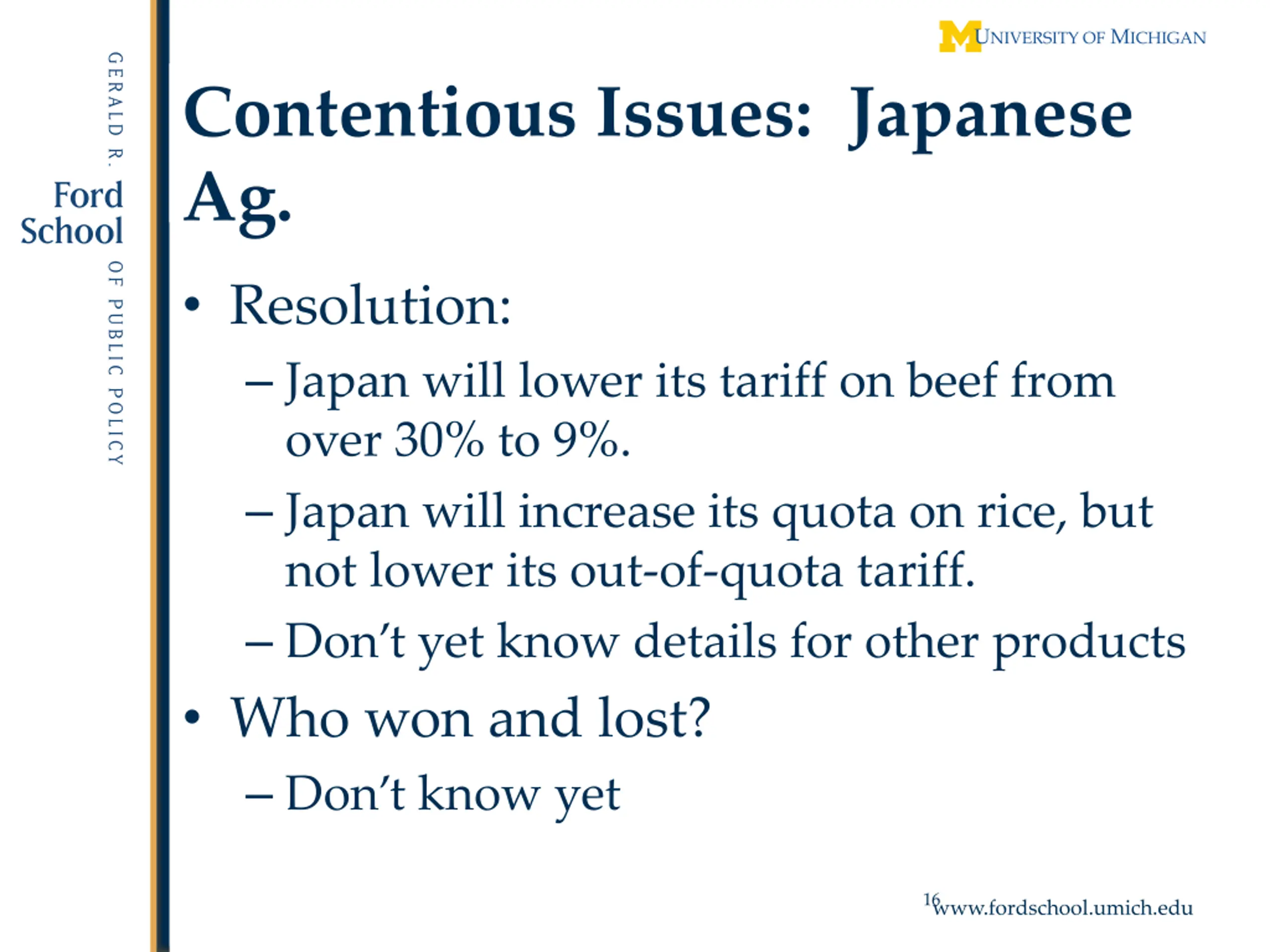 GERALD R. Ford School OF PUBLIC POLICY

M UNIVERSITY OF MICHIGAN

Contentious Issues: Japanese Ag.

• Resolution:
– Japan will lower its tariff on beef from over 30% to 9%.
– Japan will increase its quota on rice, but not lower its out-of-quota tariff.
– Don't yet know details for other products
• Who won and lost?
– Don't know yet

16 www.fordschool.umich.edu